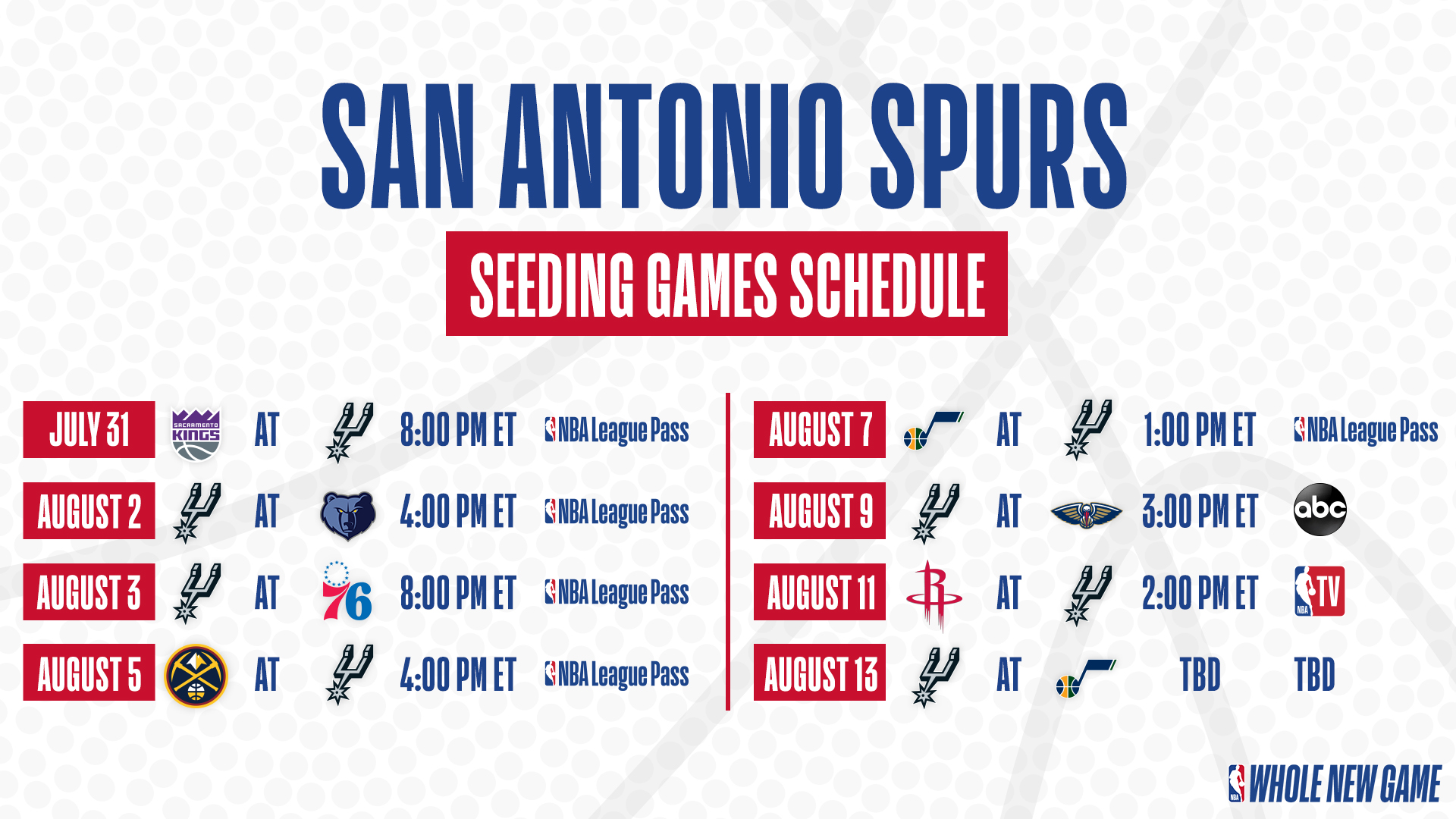 SAN ANTONIO SPURS

SEEDING GAMES SCHEDULE

JULY 31 SACRAMENTO KINGS AT 8:00 PM ET NBA League Pass

AUGUST 2 AT 4:00 PM ET NBA League Pass

AUGUST 3 AT 76 8:00 PM ET NBA League Pass

AUGUST 5 AT 4:00 PM ET NBA League Pass

AUGUST 7 AT 1:00 PM ET NBA League Pass

AUGUST 9 AT 3:00 PM ET abc

AUGUST 11 AT 2:00 PM ET NBA TV

AUGUST 13 AT TBD TBD

NBA WHOLE NEW GAME